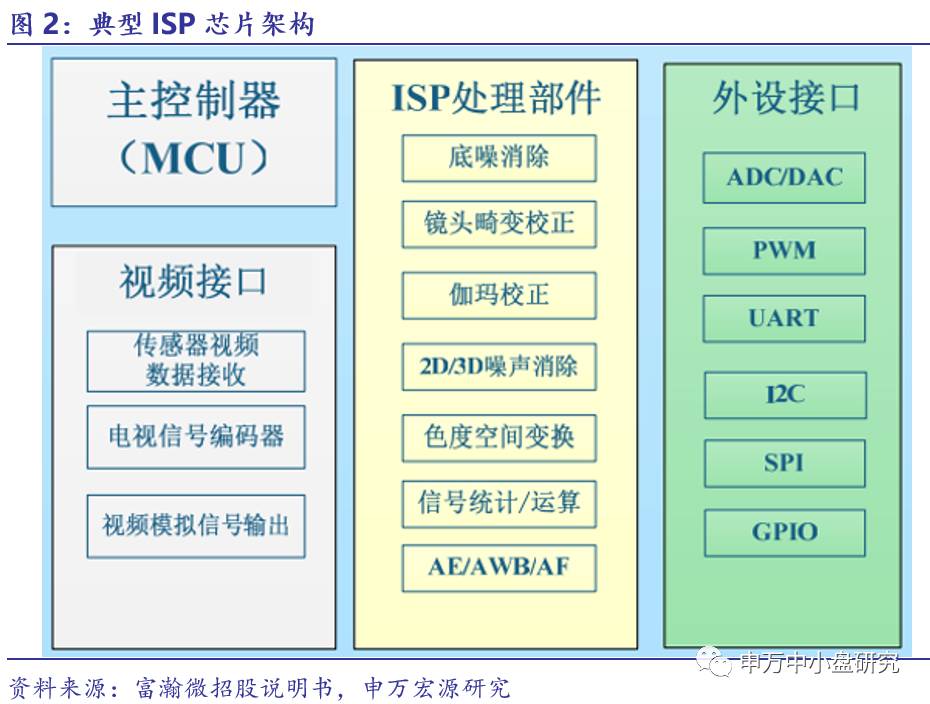 图 2：典型 ISP 芯片架构

主控制器（MCU）

视频接口

传感器视频数据接收

电视信号编码器

视频模拟信号输出

ISP处理部件

底噪消除

镜头畸变校正

伽玛校正

2D/3D噪声消除

色度空间变换

信号统计/运算

AE/AWB/AF

外设接口

ADC/DAC

PWM

UART

I2C

SPI

GPIO

申万中小盘研究

资料来源：富瀚微招股说明书，申万宏源研究